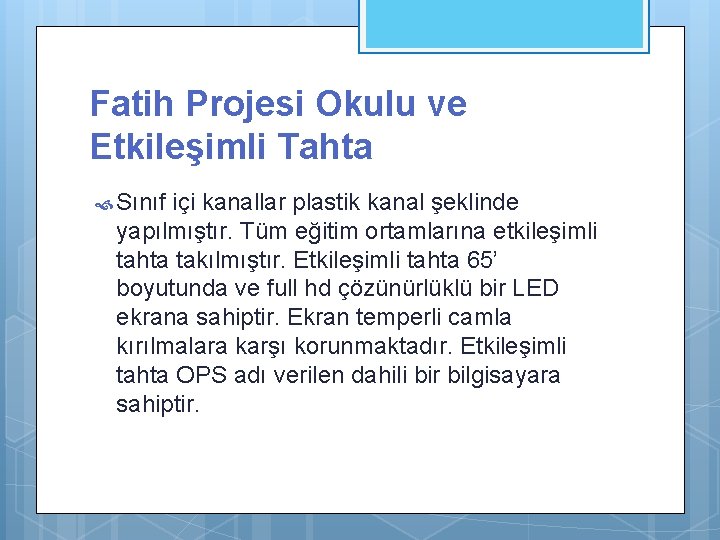 Fatih Projesi Okulu ve Etkileşimli Tahta

Sınıf içi kanallar plastik kanal şeklinde yapılmıştır. Tüm eğitim ortamlarına etkileşimli tahta takılmıştır. Etkileşimli tahta 65’ boyutunda ve full hd çözünürlüklü bir LED ekrana sahiptir. Ekran temperli camla kırılmalara karşı korunmaktadır. Etkileşimli tahta OPS adı verilen dahili bir bilgisayara sahiptir.